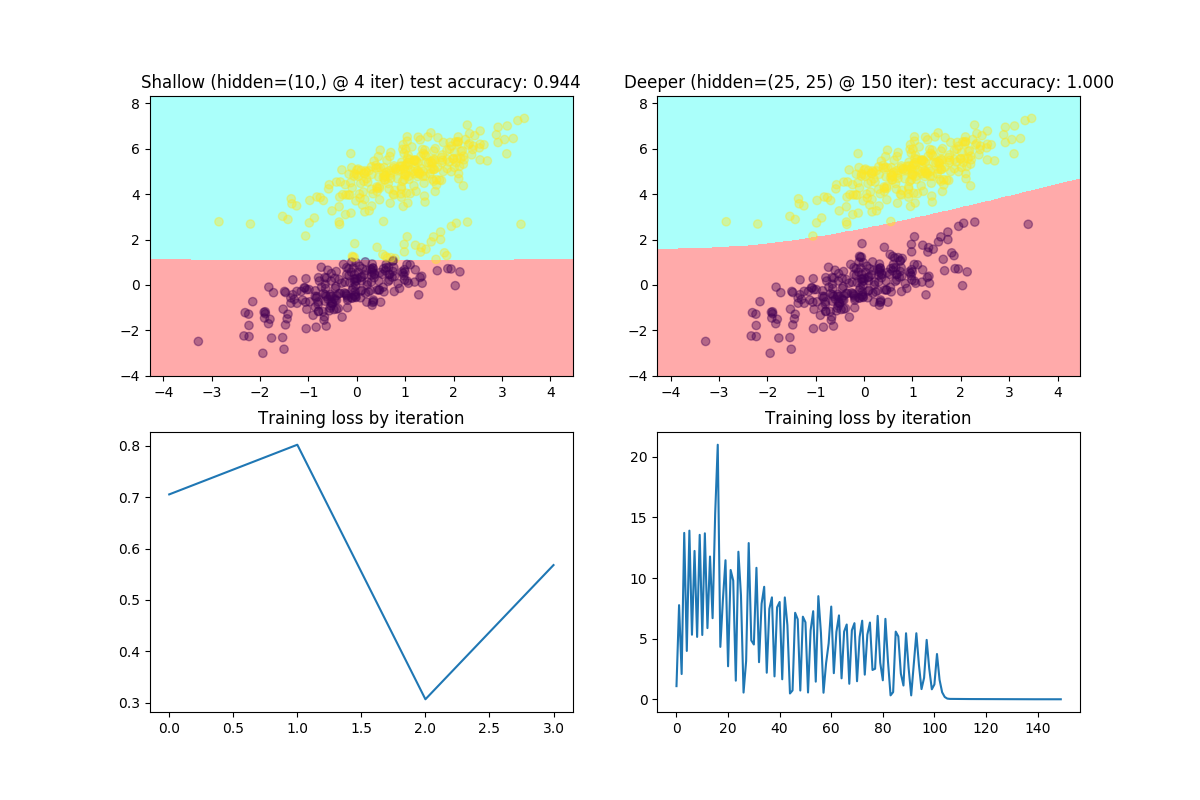 Shallow (hidden=(10,) @ 4 iter) test accuracy: 0.944

8
6
4
2
0
−2
−4

−4 −3 −2 −1 0 1 2 3 4

Deeper (hidden=(25, 25) @ 150 iter): test accuracy: 1.000

8
6
4
2
0
−2
−4

−4 −3 −2 −1 0 1 2 3 4

Training loss by iteration

0.8
0.7
0.6
0.5
0.4
0.3

0.0 0.5 1.0 1.5 2.0 2.5 3.0

Training loss by iteration

20
15
10
5
0

0 20 40 60 80 100 120 140